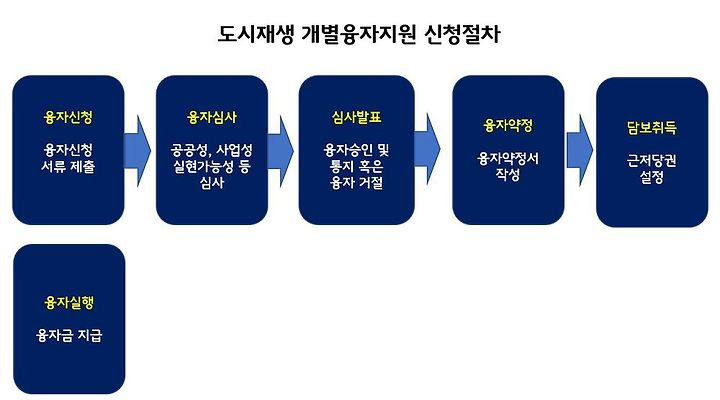 도시재생 개별융자지원 신청절차

융자신청

융자신청 서류 제출

융자심사

공공성, 사업성 실현가능성 등 심사

심사발표

융자승인 및 통지 혹은 융자 거절

융자약정

융자약정서 작성

담보취득

근저당권 설정

융자실행

융자금 지급